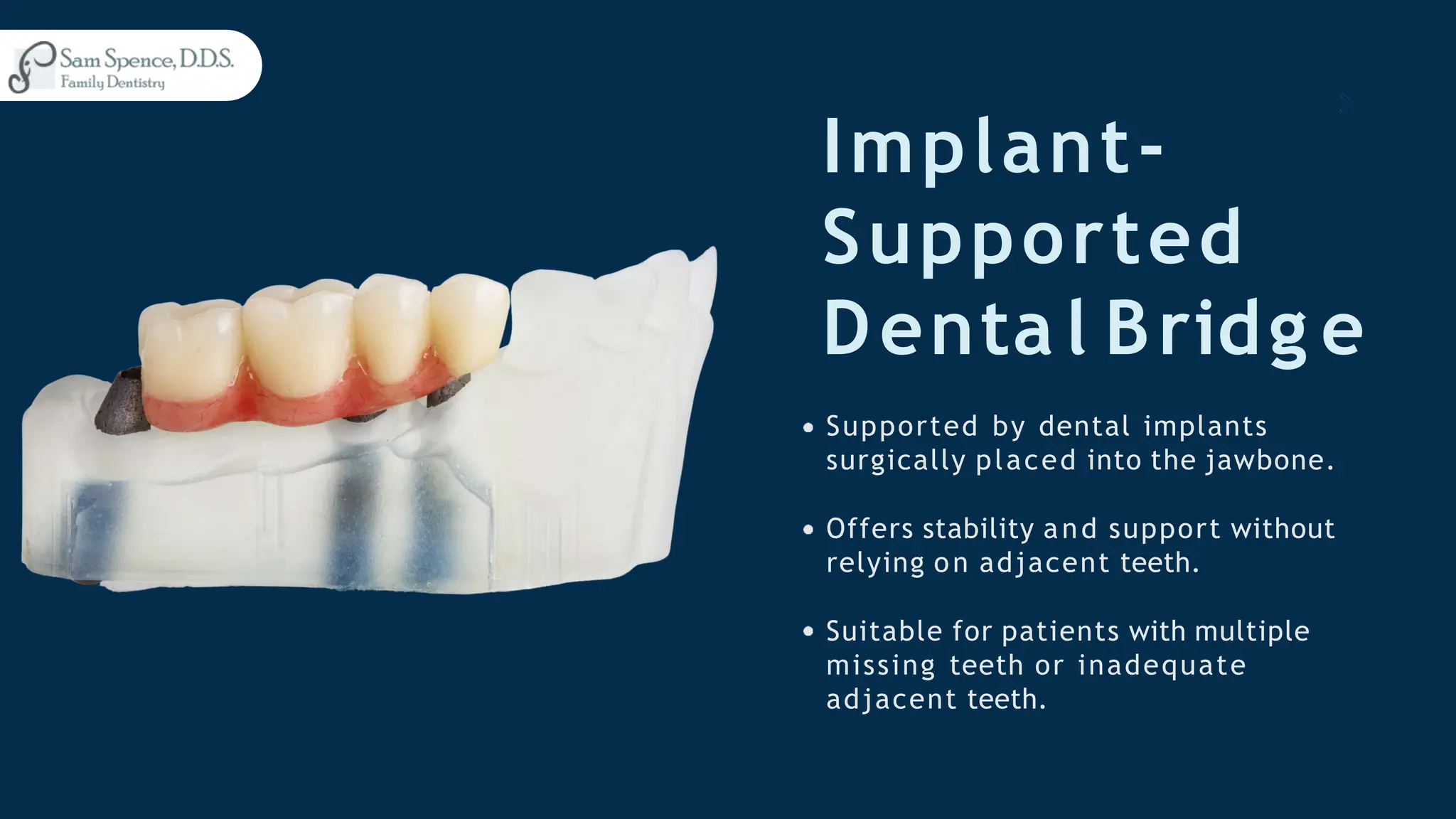 Sam Spence, D.D.S.
Family Dentistry

Implant-Supported Dental Bridge

• Supported by dental implants surgically placed into the jawbone.

• Offers stability and support without relying on adjacent teeth.

• Suitable for patients with multiple missing teeth or inadequate adjacent teeth.